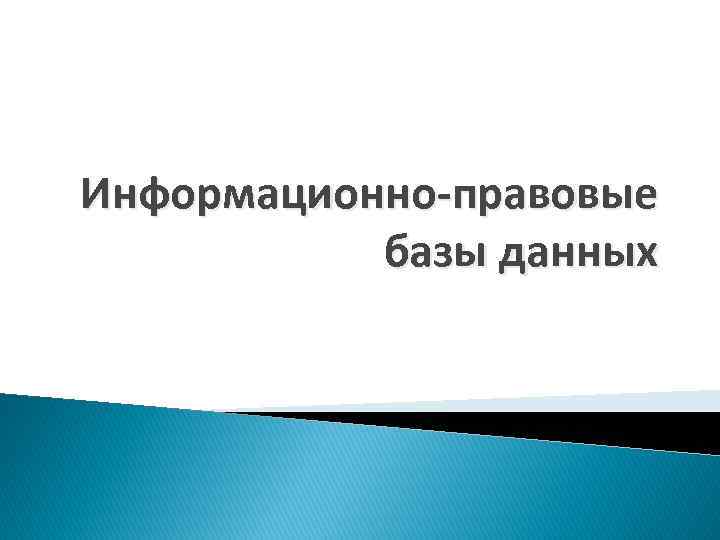 Информационно-правовые базы данных